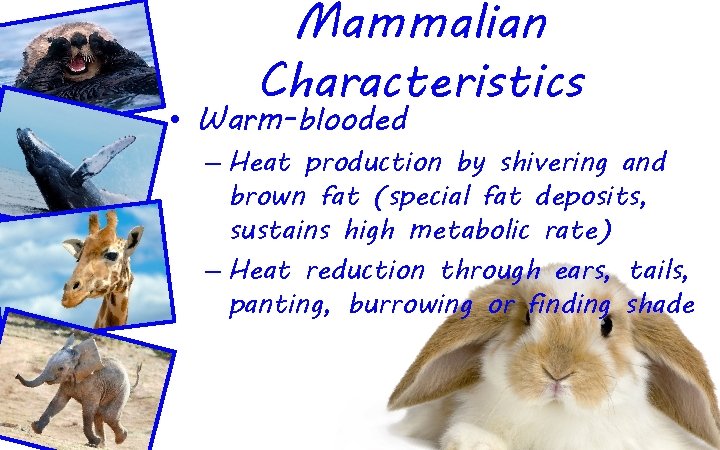 Mammalian Characteristics

• Warm-blooded
– Heat production by shivering and brown fat (special fat deposits, sustains high metabolic rate)
– Heat reduction through ears, tails, panting, burrowing or finding shade